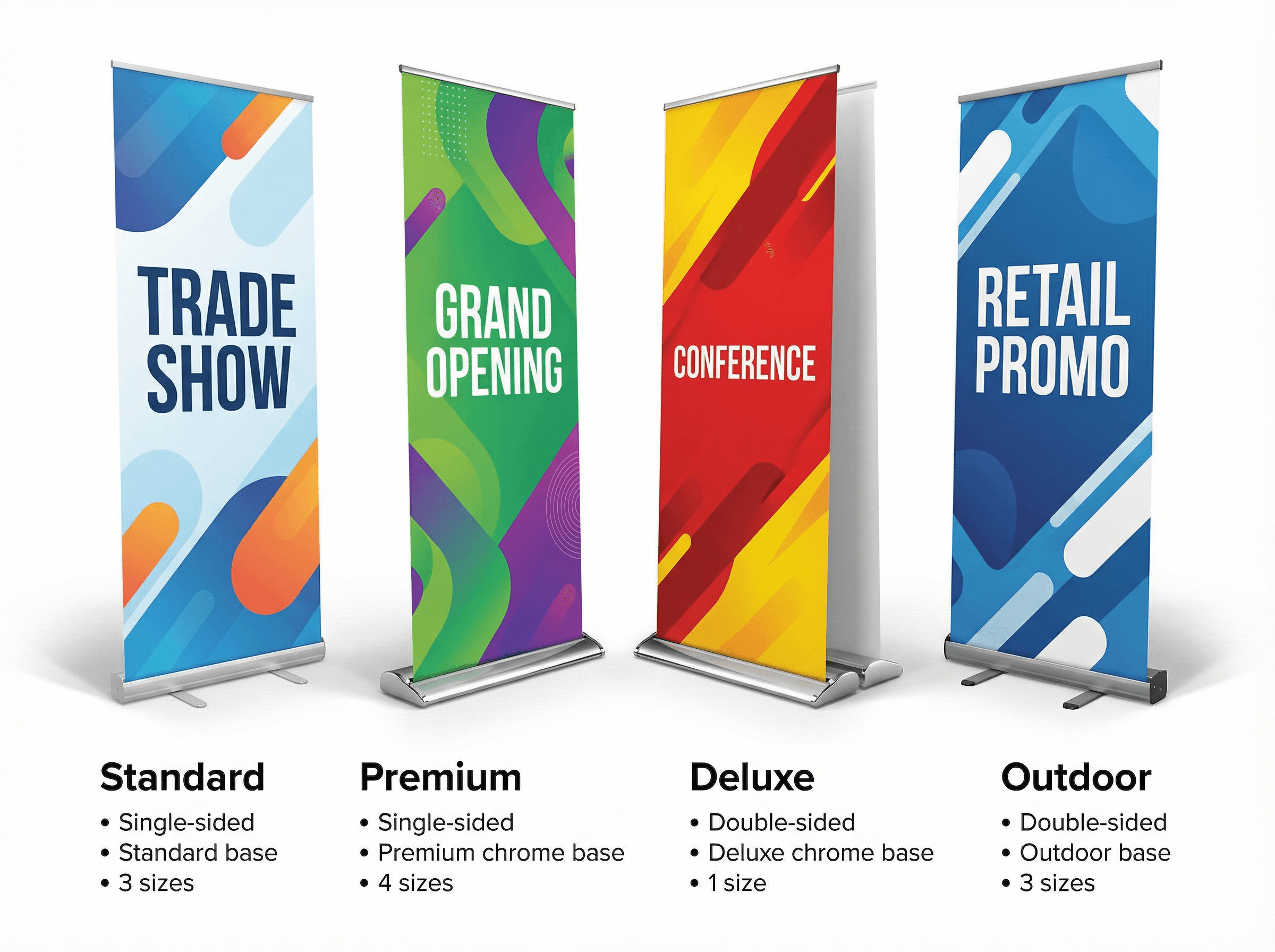 TRADE SHOW

GRAND OPENING

CONFERENCE

RETAIL PROMO

Standard
• Single-sided
• Standard base
• 3 sizes

Premium
• Single-sided
• Premium chrome base
• 4 sizes

Deluxe
• Double-sided
• Deluxe chrome base
• 1 size

Outdoor
• Double-sided
• Outdoor base
• 3 sizes